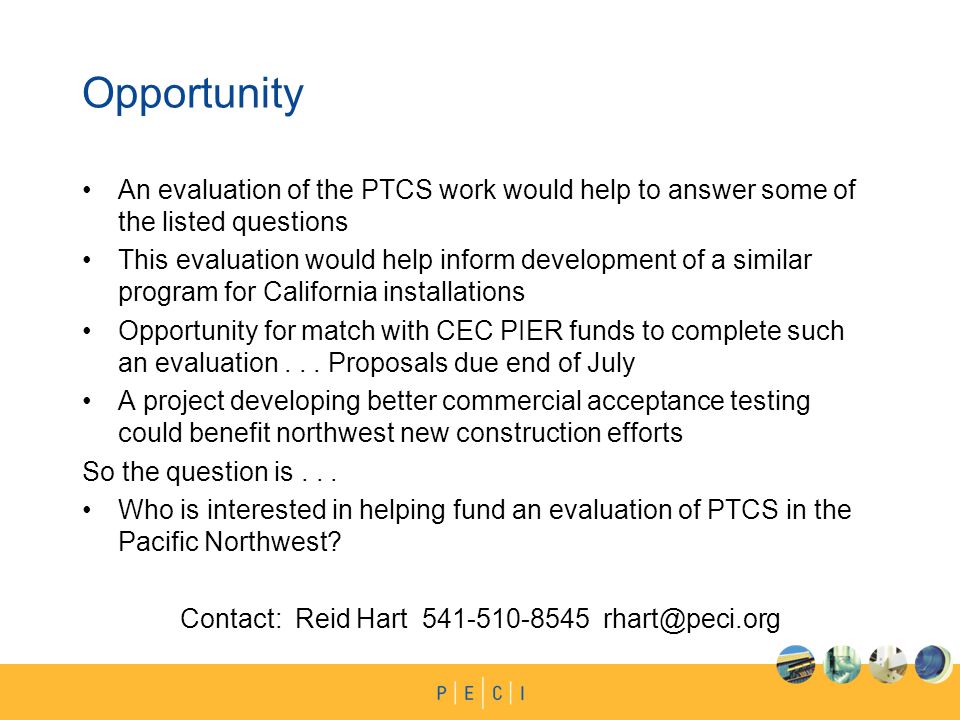 Opportunity

• An evaluation of the PTCS work would help to answer some of the listed questions
• This evaluation would help inform development of a similar program for California installations
• Opportunity for match with CEC PIER funds to complete such an evaluation . . . Proposals due end of July
• A project developing better commercial acceptance testing could benefit northwest new construction efforts

So the question is . . .
• Who is interested in helping fund an evaluation of PTCS in the Pacific Northwest?

Contact: Reid Hart 541-510-8545 rhart@peci.org

P | E | C | I